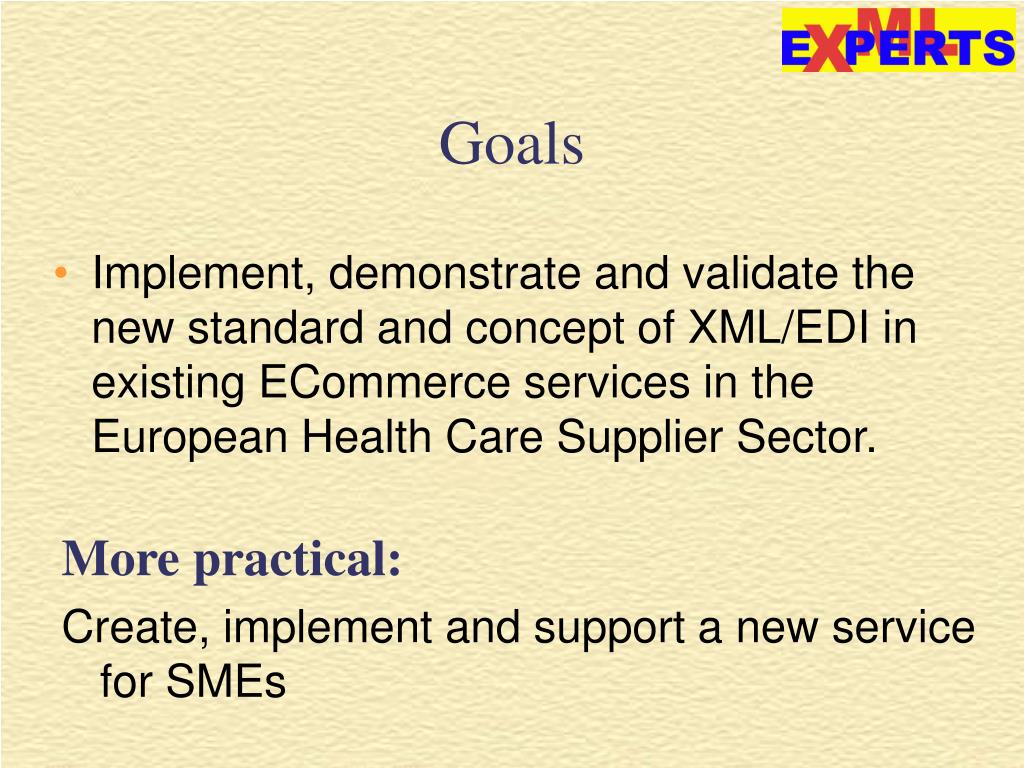 XML-EXPERTS

Goals

• Implement, demonstrate and validate the new standard and concept of XML/EDI in existing ECommerce services in the European Health Care Supplier Sector.

More practical:

Create, implement and support a new service for SMEs